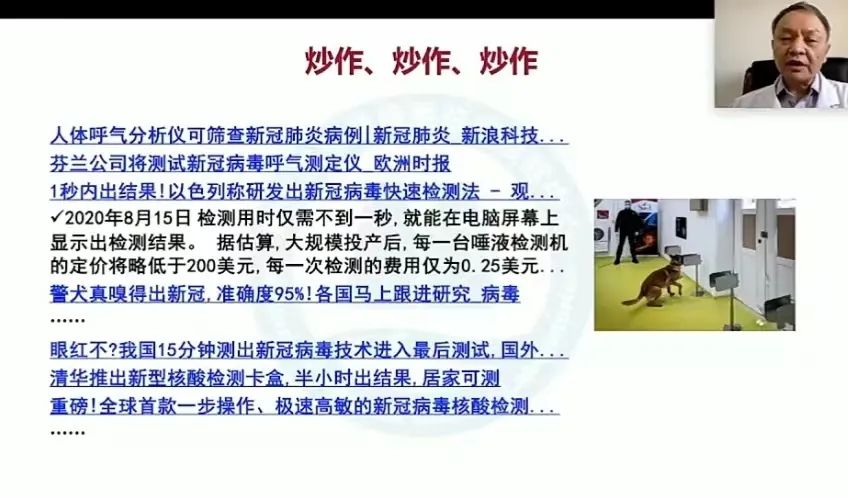 炒作、炒作、炒作

人体呼气分析仪可筛查新冠肺炎病例|新冠肺炎_新浪科技...

芬兰公司将测试新冠病毒呼气测定仪_欧洲时报

1秒内出结果!以色列称研发出新冠病毒快速检测法 - 观...

✓2020年8月15日 检测用时仅需不到一秒,就能在电脑屏幕上显示出检测结果。 据估算,大规模投产后,每一台唾液检测机的定价将略低于200美元,每一次检测的费用仅为0.25美元...

警犬真嗅得出新冠,准确度95%!各国马上跟进研究_病毒

......

眼红不?我国15分钟测出新冠病毒技术进入最后测试,国外...

清华推出新型核酸检测卡盒,半小时出结果,居家可测

重磅!全球首款一步操作、极速高敏的新冠病毒核酸检测...

......